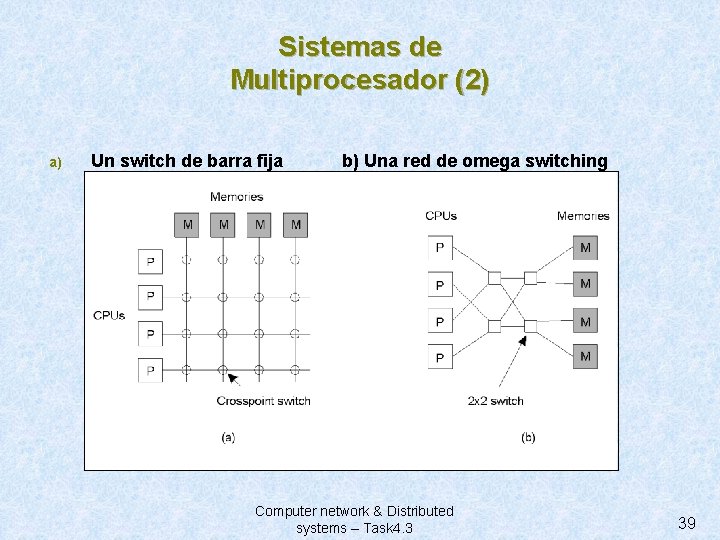 Sistemas de Multiprocesador (2)

a) Un switch de barra fija b) Una red de omega switching

Memories

M M M M

P
P
P
P

CPUs

Crosspoint switch

(a)

CPUs

Memories

P
P
P
P

M
M
M
M

2x2 switch

(b)

Computer network & Distributed systems – Task4.3

39